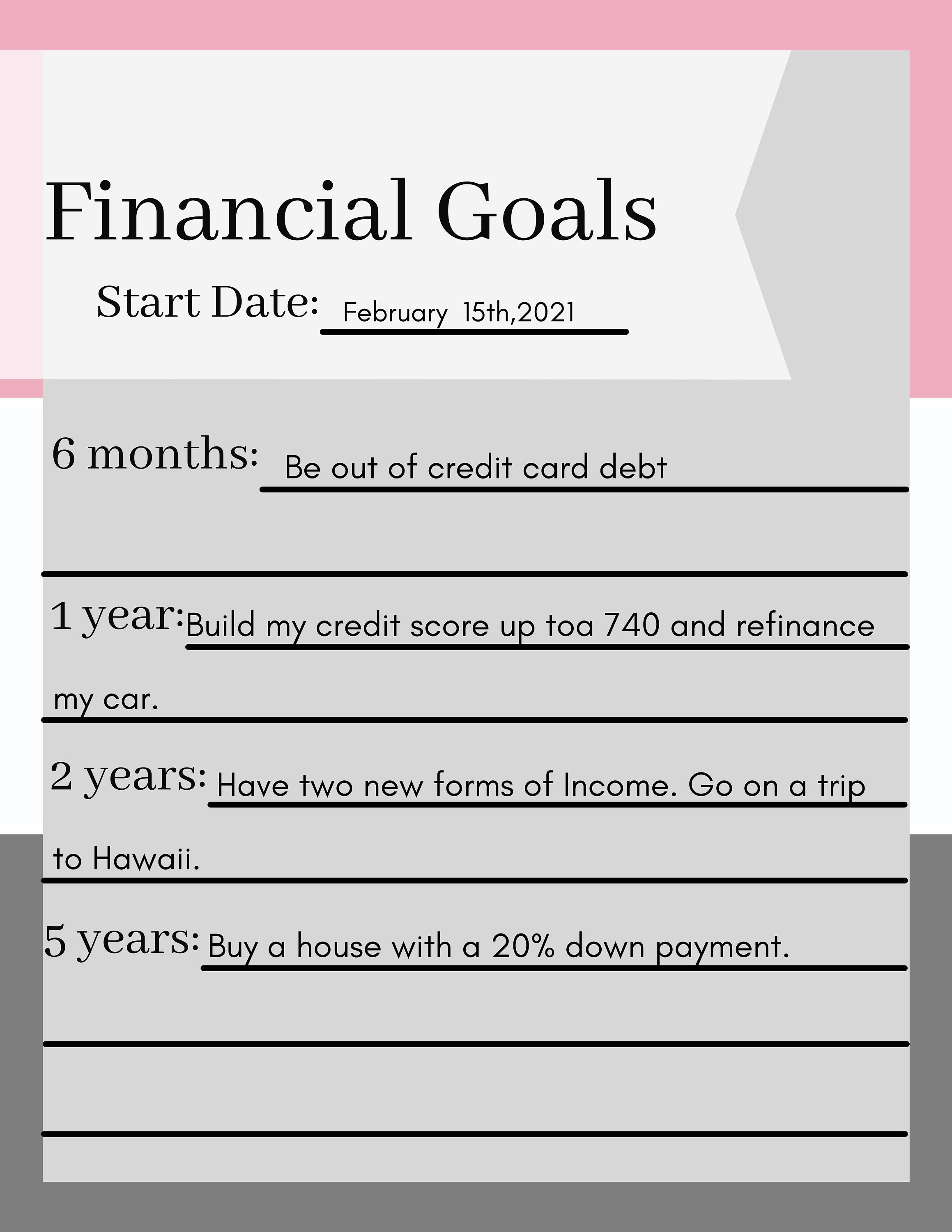 Financial Goals

Start Date: February 15th,2021

6 months: Be out of credit card debt

1 year: Build my credit score up toa 740 and refinance my car.

2 years: Have two new forms of Income. Go on a trip to Hawaii.

5 years: Buy a house with a 20% down payment.